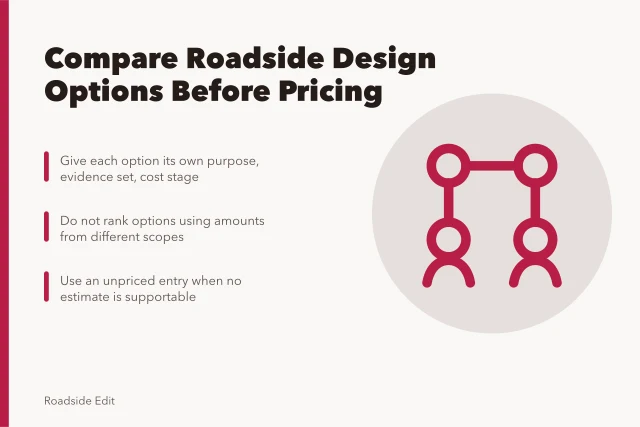 Compare Roadside Design Options Before Pricing

Give each option its own purpose, evidence set, cost stage

Do not rank options using amounts from different scopes

Use an unpriced entry when no estimate is supportable

Roadside Edit